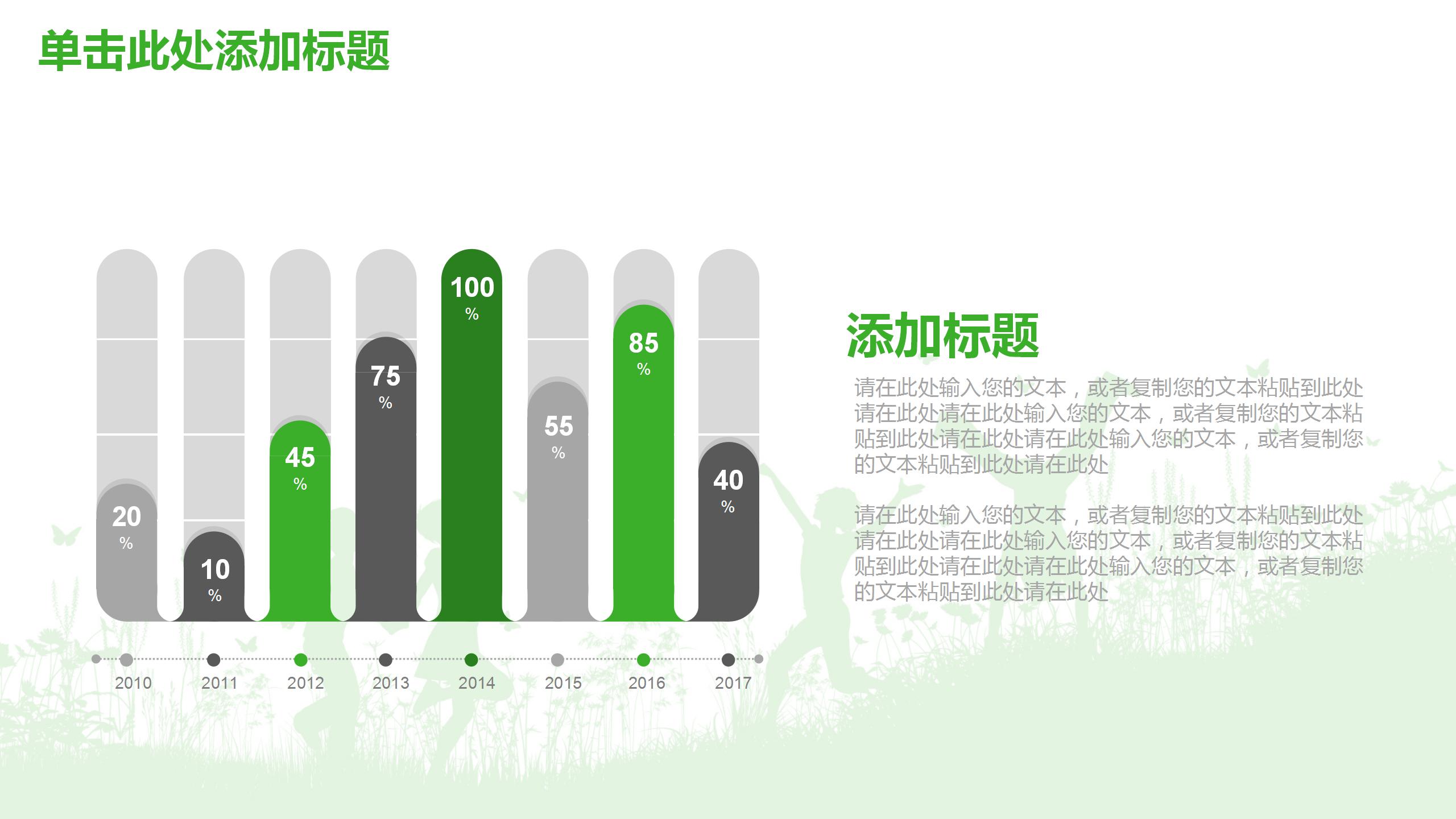 单击此处添加标题

20 %
10 %
45 %
75 %
100 %
55 %
85 %
40 %

2010 2011 2012 2013 2014 2015 2016 2017

添加标题

请在此处输入您的文本，或者复制您的文本粘贴到此处请在此处请在此处输入您的文本，或者复制您的文本粘贴到此处请在此处请在此处输入您的文本，或者复制您的文本粘贴到此处请在此处

请在此处输入您的文本，或者复制您的文本粘贴到此处请在此处请在此处输入您的文本，或者复制您的文本粘贴到此处请在此处请在此处输入您的文本，或者复制您的文本粘贴到此处请在此处